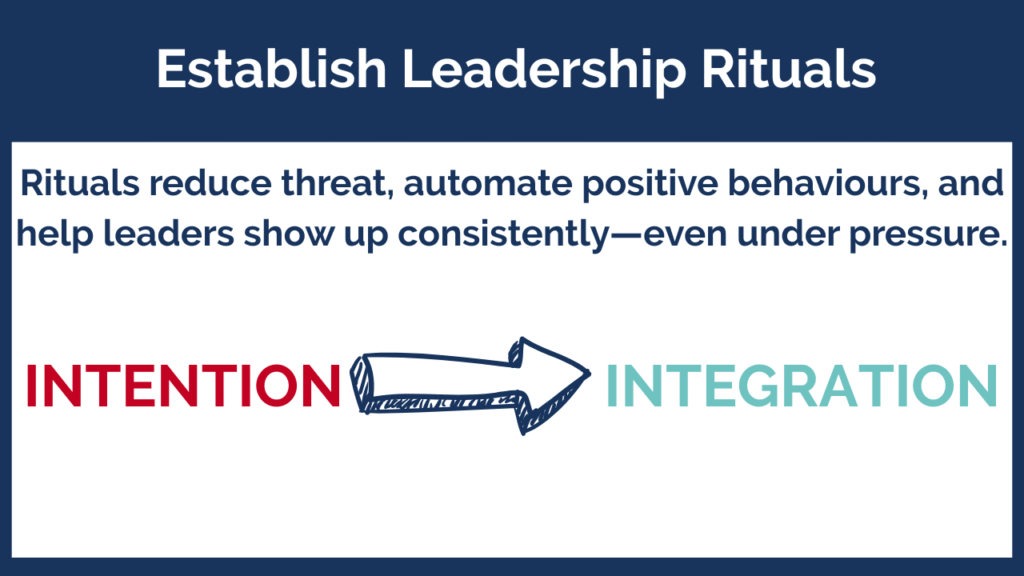 Establish Leadership Rituals

Rituals reduce threat, automate positive behaviours, and help leaders show up consistently—even under pressure.

INTENTION

INTEGRATION